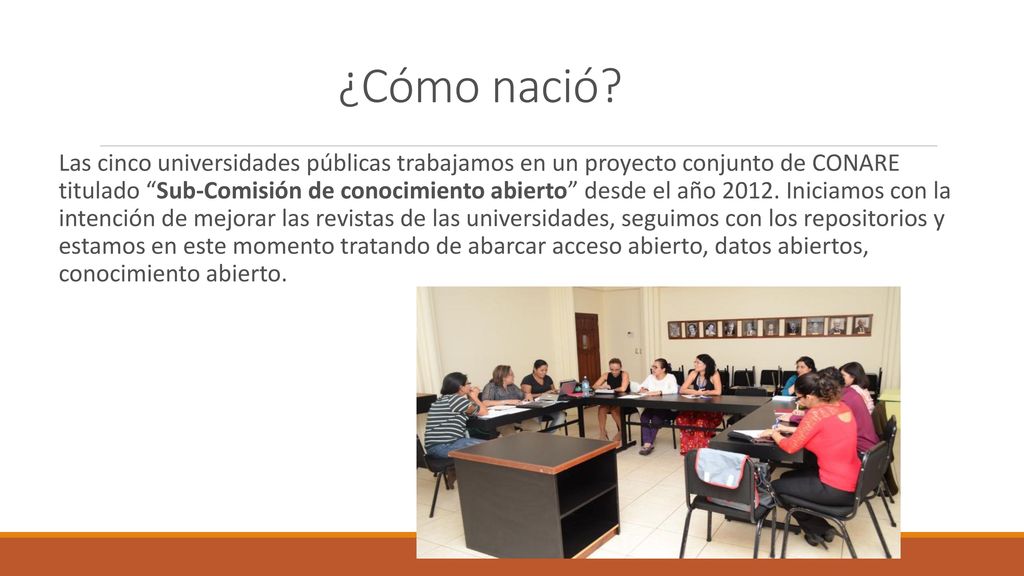 ¿Cómo nació?

Las cinco universidades públicas trabajamos en un proyecto conjunto de CONARE titulado “Sub-Comisión de conocimiento abierto” desde el año 2012. Iniciamos con la intención de mejorar las revistas de las universidades, seguimos con los repositorios y estamos en este momento tratando de abarcar acceso abierto, datos abiertos, conocimiento abierto.